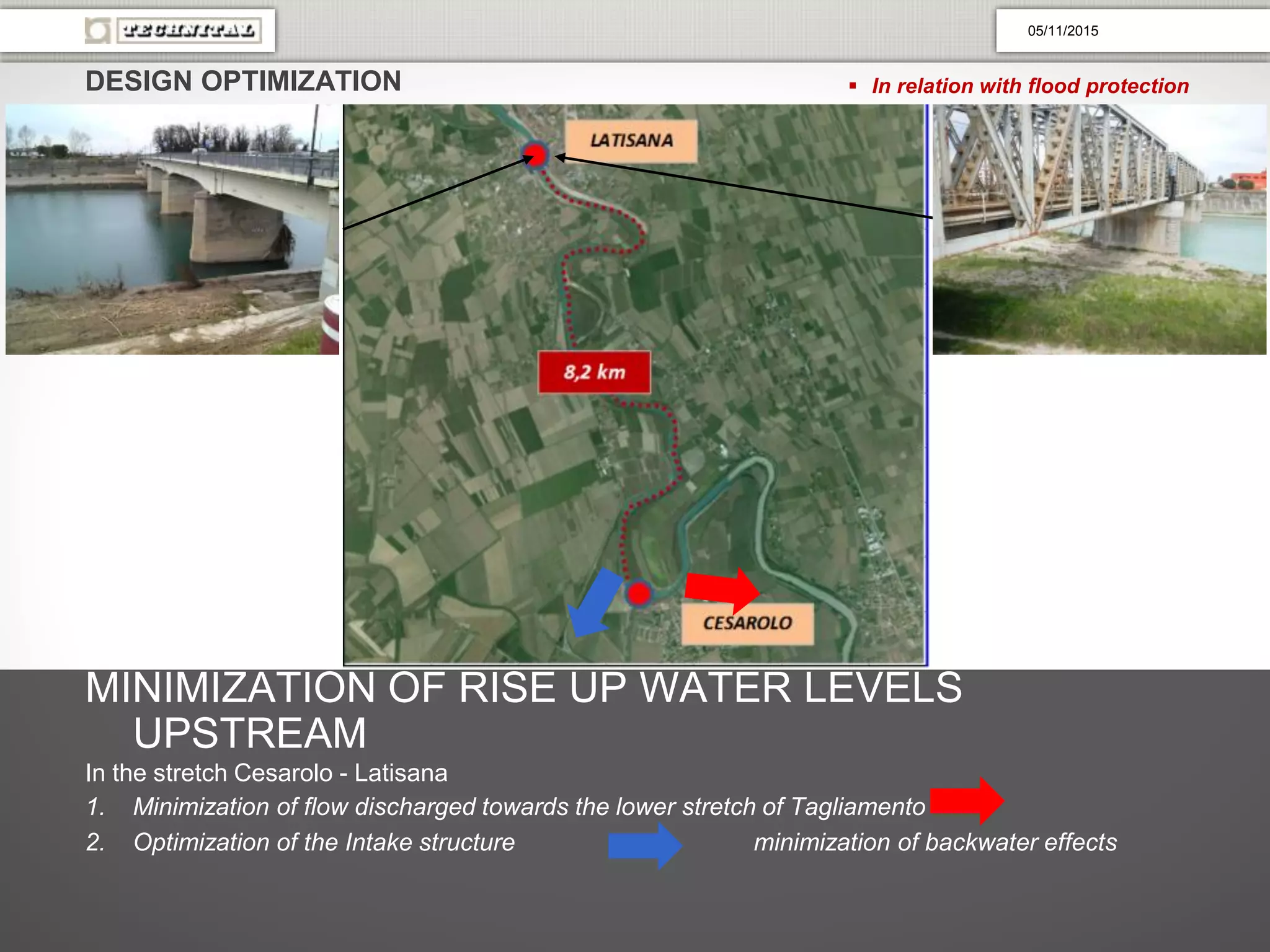 TECHNITAL

05/11/2015

DESIGN OPTIMIZATION

▪ In relation with flood protection

LATISANA

8,2 km

CESAROLO

MINIMIZATION OF RISE UP WATER LEVELS UPSTREAM

In the stretch Cesarolo - Latisana

1. Minimization of flow discharged towards the lower stretch of Tagliamento

2. Optimization of the Intake structure minimization of backwater effects